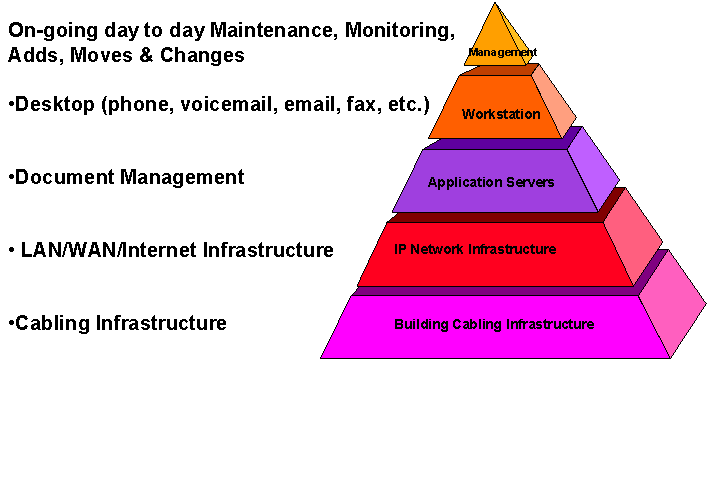 On-going day to day Maintenance, Monitoring, Adds, Moves & Changes

•Desktop (phone, voicemail, email, fax, etc.)

•Document Management

• LAN/WAN/Internet Infrastructure

•Cabling Infrastructure

Management

Workstation

Application Servers

IP Network Infrastructure

Building Cabling Infrastructure